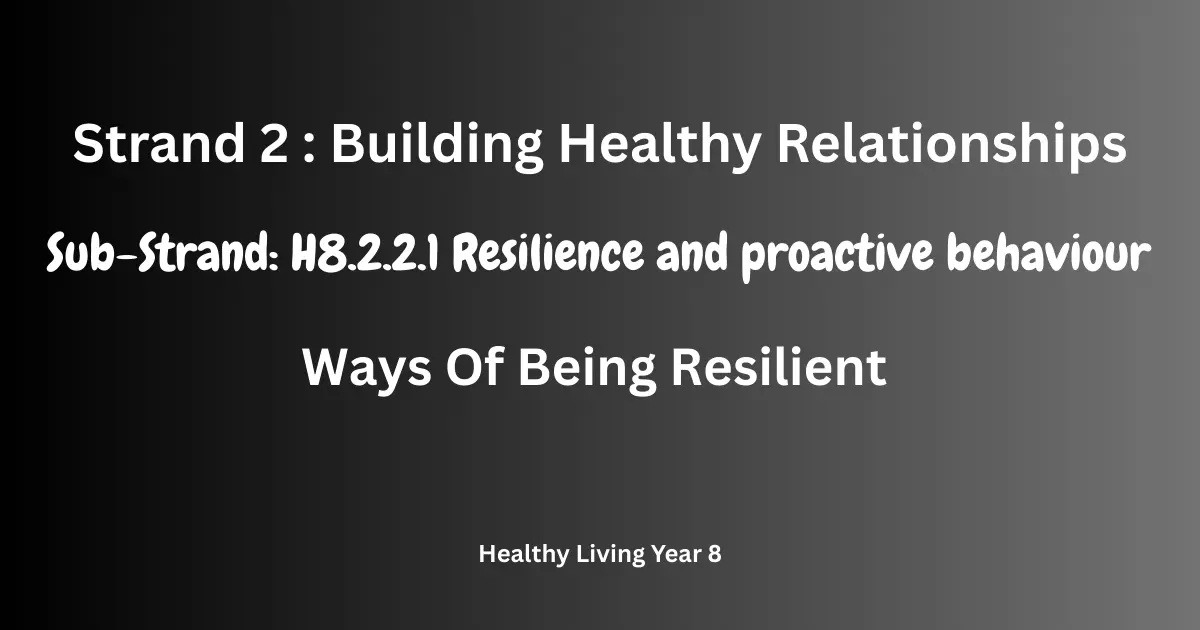 Strand 2 : Building Healthy Relationships

Sub-Strand: H8.2.2.1 Resilience and proactive behaviour

Ways Of Being Resilient

Healthy Living Year 8